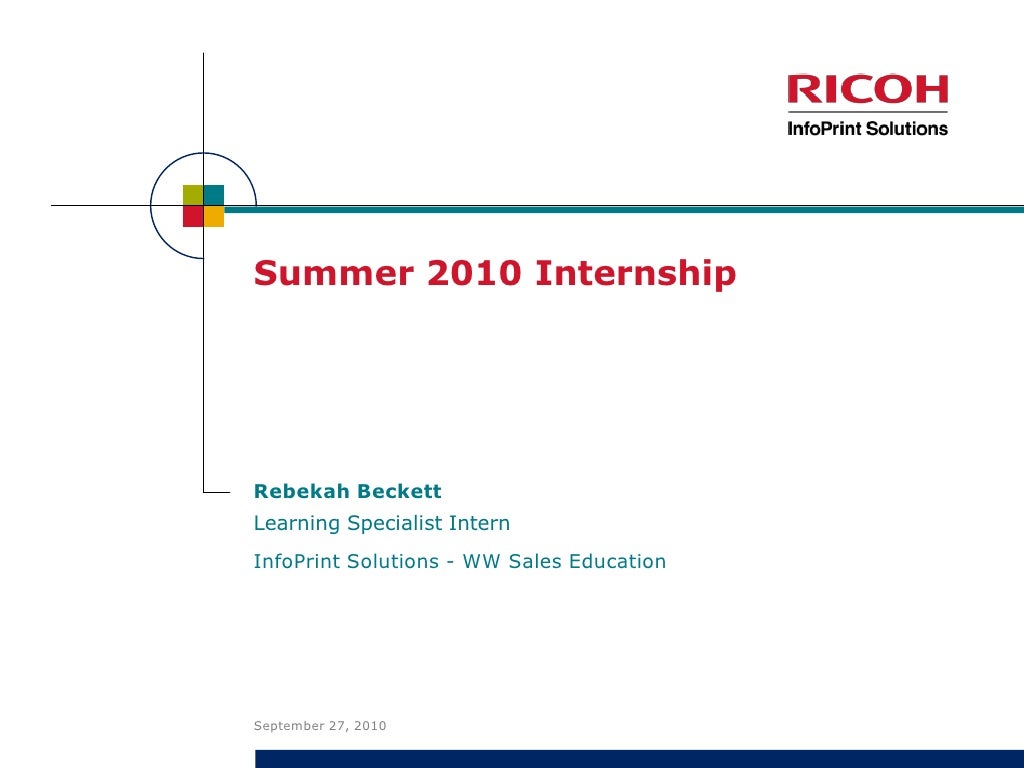 RICOH
InfoPrint Solutions

Summer 2010 Internship

Rebekah Beckett
Learning Specialist Intern
InfoPrint Solutions - WW Sales Education

September 27, 2010